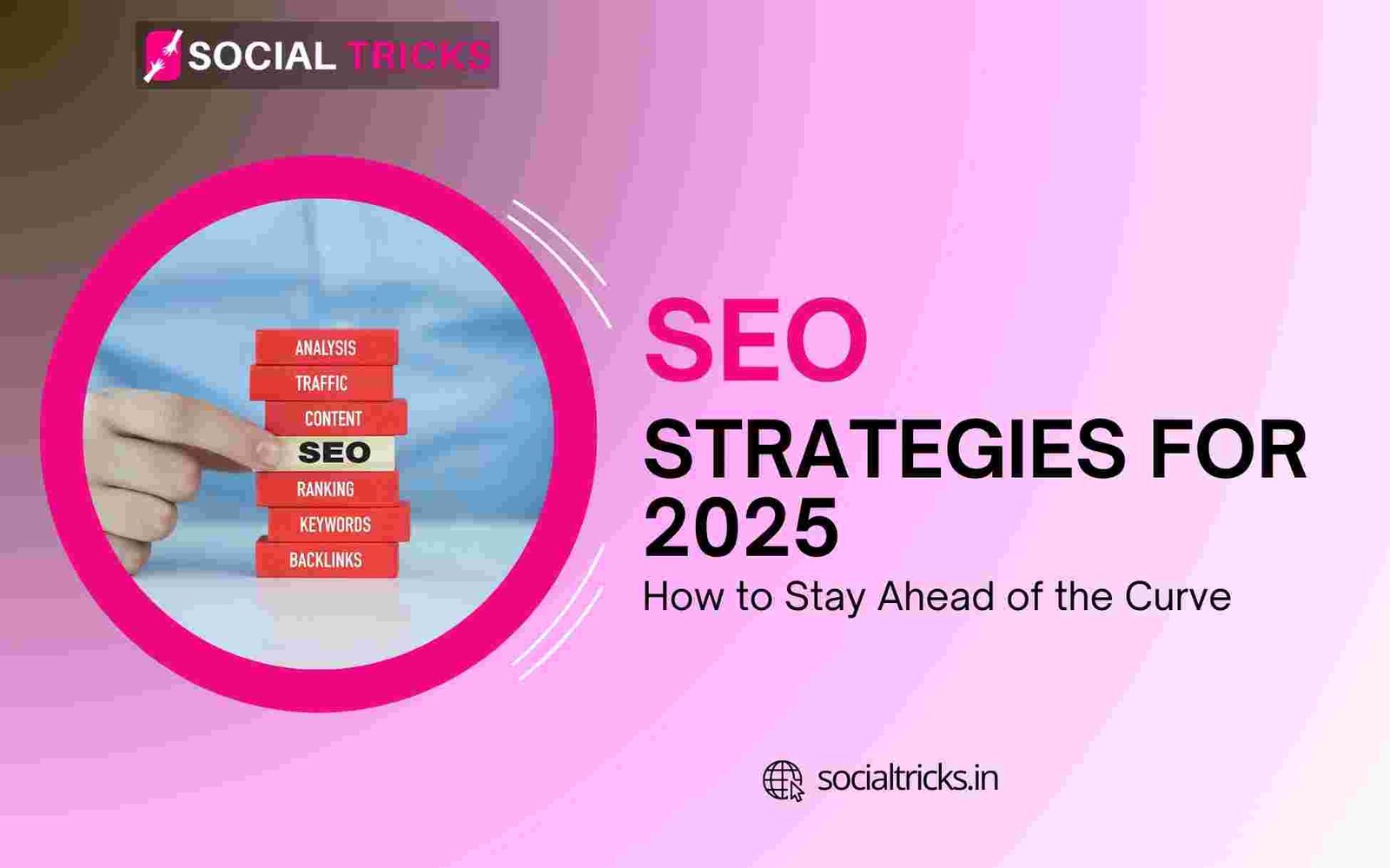 SOCIAL TRICKS

ANALYSIS
TRAFFIC
CONTENT
SEO
RANKING
KEYWORDS
BACKLINKS

SEO
STRATEGIES FOR 2025
How to Stay Ahead of the Curve

socialtricks.in